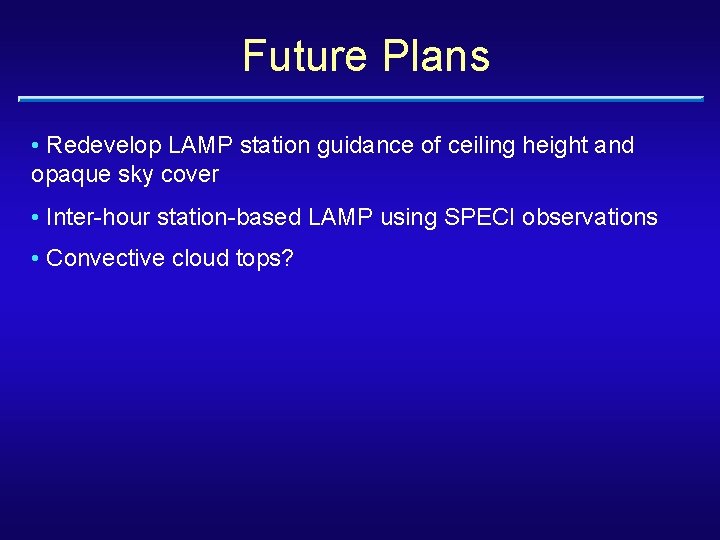 Future Plans

• Redevelop LAMP station guidance of ceiling height and opaque sky cover

• Inter-hour station-based LAMP using SPECI observations

• Convective cloud tops?